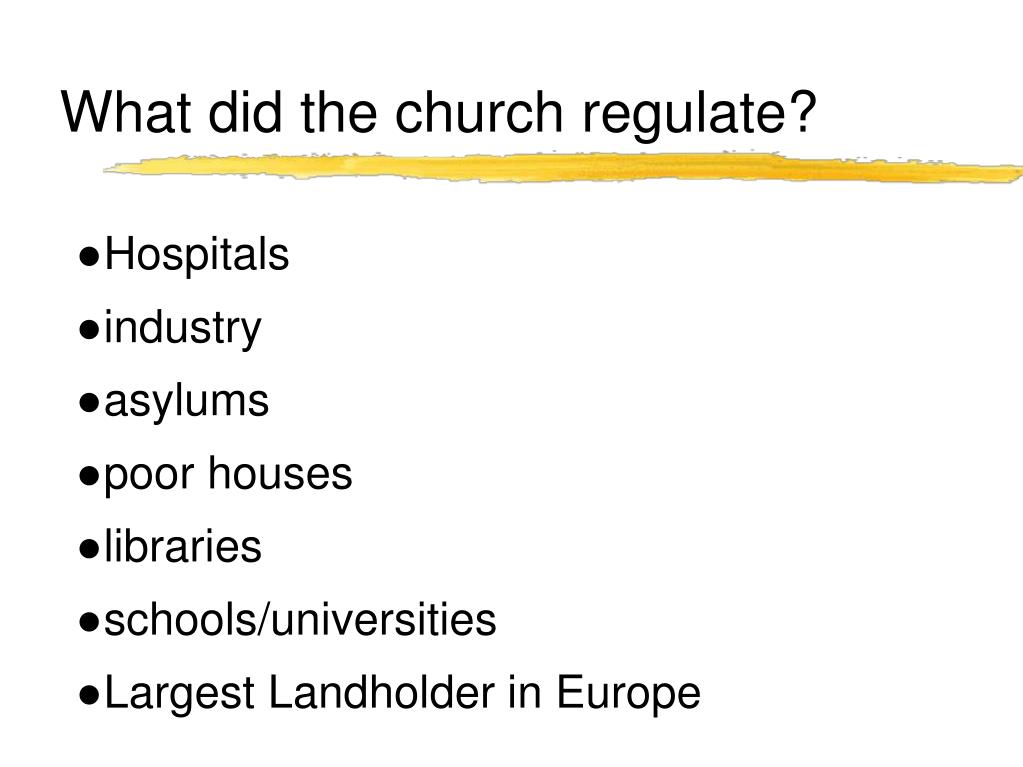 What did the church regulate?

●Hospitals
●industry
●asylums
●poor houses
●libraries
●schools/universities
●Largest Landholder in Europe